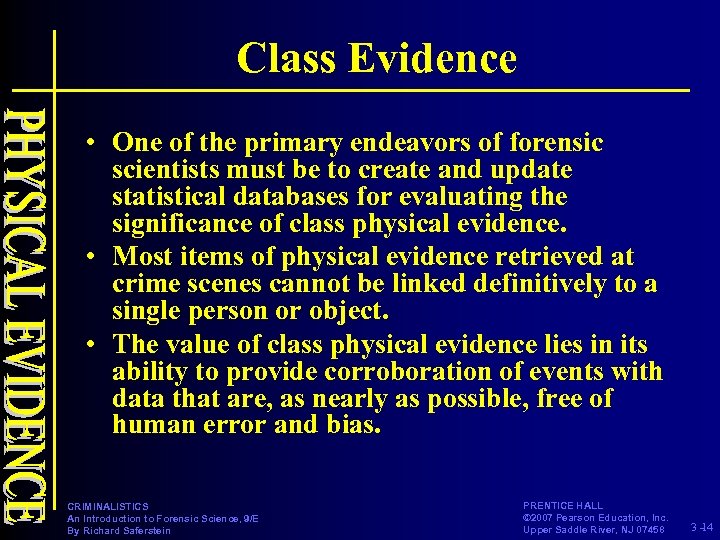 PHYSICAL EVIDENCE

Class Evidence

• One of the primary endeavors of forensic scientists must be to create and update statistical databases for evaluating the significance of class physical evidence.
• Most items of physical evidence retrieved at crime scenes cannot be linked definitively to a single person or object.
• The value of class physical evidence lies in its ability to provide corroboration of events with data that are, as nearly as possible, free of human error and bias.

CRIMINALISTICS
An Introduction to Forensic Science, 9/E
By Richard Saferstein

PRENTICE HALL
©2007 Pearson Education, Inc.
Upper Saddle River, NJ 07458

3-14